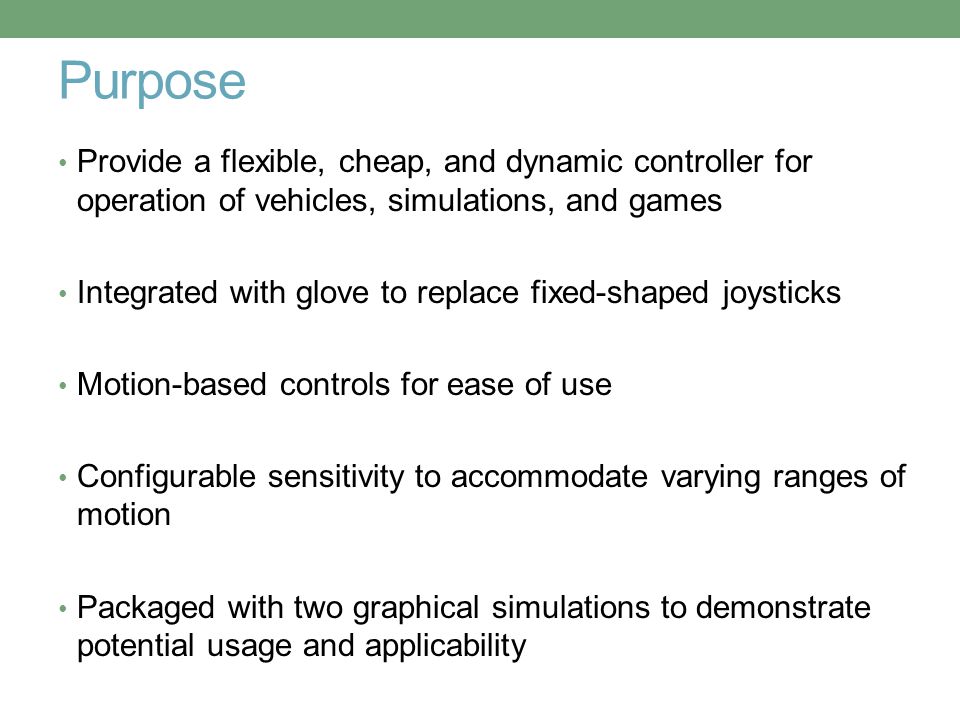 Purpose

• Provide a flexible, cheap, and dynamic controller for operation of vehicles, simulations, and games

• Integrated with glove to replace fixed-shaped joysticks

• Motion-based controls for ease of use

• Configurable sensitivity to accommodate varying ranges of motion

• Packaged with two graphical simulations to demonstrate potential usage and applicability